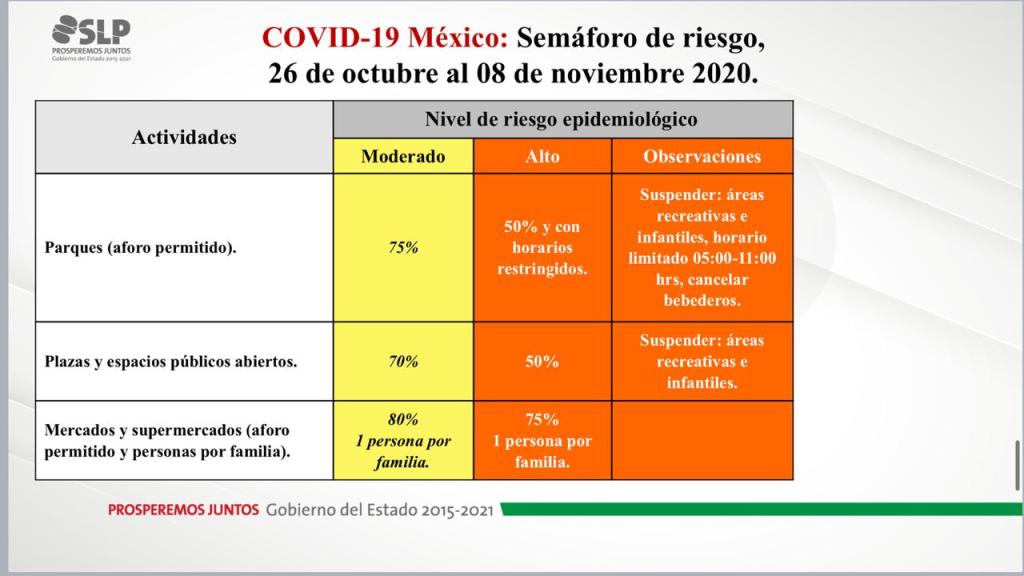 SLP
PROSPEREMOS JUNTOS
Gobierno del Estado 2015-2021

COVID-19 México: Semáforo de riesgo, 26 de octubre al 08 de noviembre 2020.

| Actividades | Nivel de riesgo epidemiológico | | |
|---|---|---|---|
| | Moderado | Alto | Observaciones |
| Parques (aforo permitido). | 75% | 50% y con horarios restringidos. | Suspender: áreas recreativas e infantiles, horario limitado 05:00-11:00 hrs, cancelar bebederos. |
| Plazas y espacios públicos abiertos. | 70% | 50% | Suspender: áreas recreativas e infantiles. |
| Mercados y supermercados (aforo permitido y personas por familia). | 80% 1 persona por familia. | 75% 1 persona por familia. | |

PROSPEREMOS JUNTOS Gobierno del Estado 2015-2021